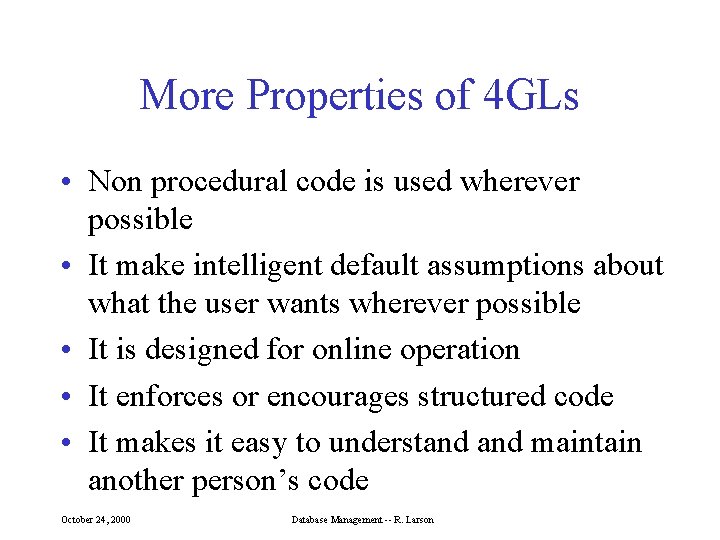 More Properties of 4GLs

• Non procedural code is used wherever possible

• It make intelligent default assumptions about what the user wants wherever possible

• It is designed for online operation

• It enforces or encourages structured code

• It makes it easy to understand and maintain another person's code

October 24, 2000

Database Management -- R. Larson